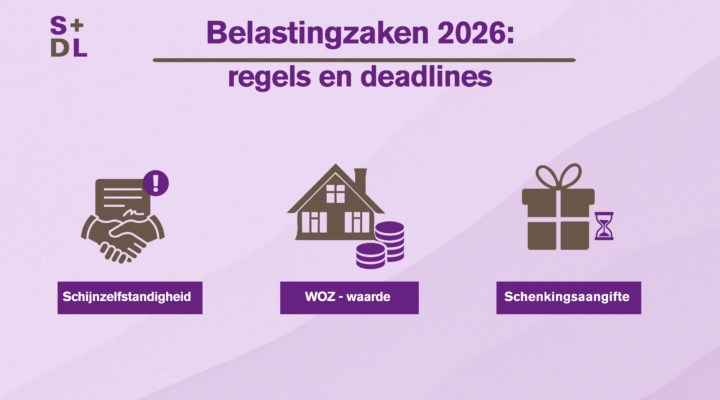 S+
DL

Belastingzaken 2026:
regels en deadlines

Schijnzelfstandigheid

WOZ - waarde

Schenkingsaangifte